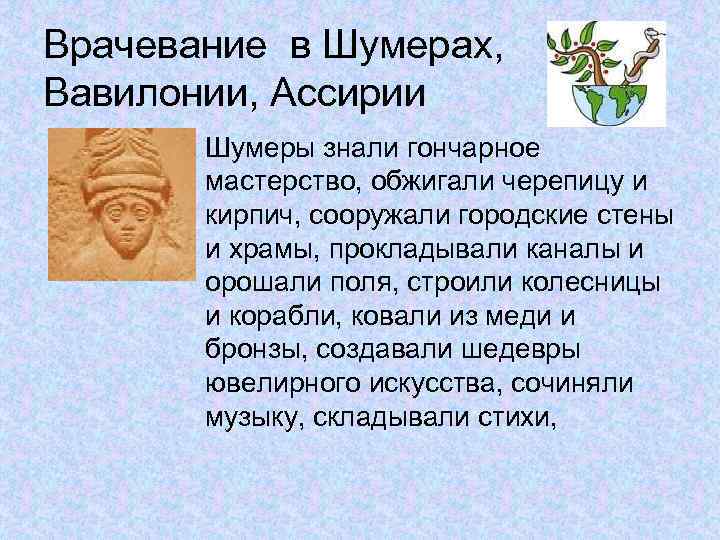 Врачевание в Шумерах, Вавилонии, Ассирии

Шумеры знали гончарное мастерство, обжигали черепицу и кирпич, сооружали городские стены и храмы, прокладывали каналы и орошали поля, строили колесницы и корабли, ковали из меди и бронзы, создавали шедевры ювелирного искусства, сочиняли музыку, складывали стихи,